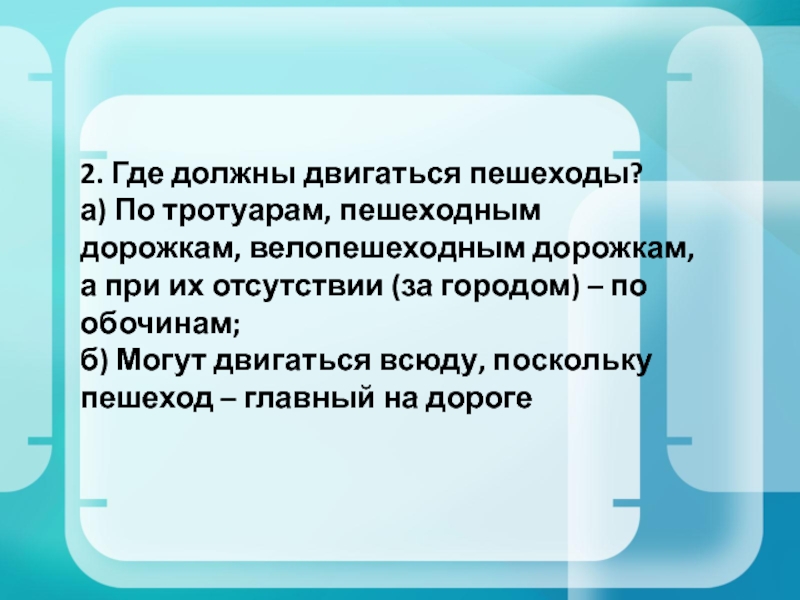 2. Где должны двигаться пешеходы?
а) По тротуарам, пешеходным дорожкам, велопешеходным дорожкам, а при их отсутствии (за городом) – по обочинам;
б) Могут двигаться всюду, поскольку пешеход – главный на дороге